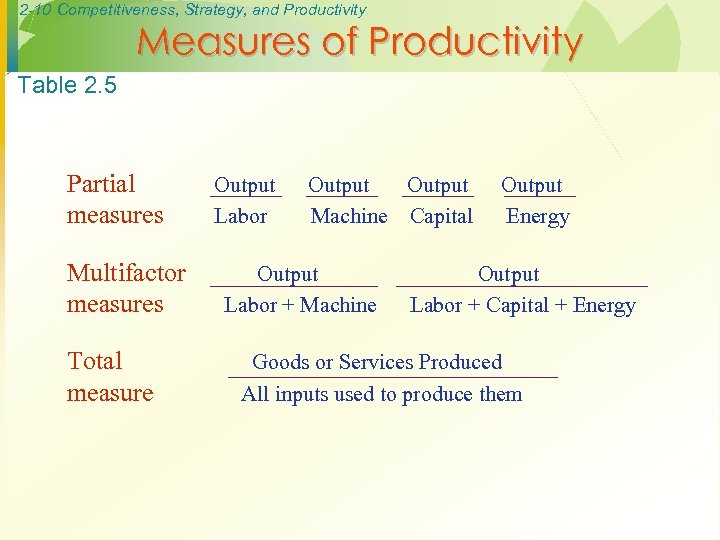 2-10 Competitiveness, Strategy, and Productivity

Measures of Productivity

Table 2.5

Partial measures $\frac{\text{Output}}{\text{Labor}}$ $\frac{\text{Output}}{\text{Machine}}$ $\frac{\text{Output}}{\text{Capital}}$ $\frac{\text{Output}}{\text{Energy}}$

Multifactor measures $\frac{\text{Output}}{\text{Labor + Machine}}$ $\frac{\text{Output}}{\text{Labor + Capital + Energy}}$

Total measure $\frac{\text{Goods or Services Produced}}{\text{All inputs used to produce them}}$